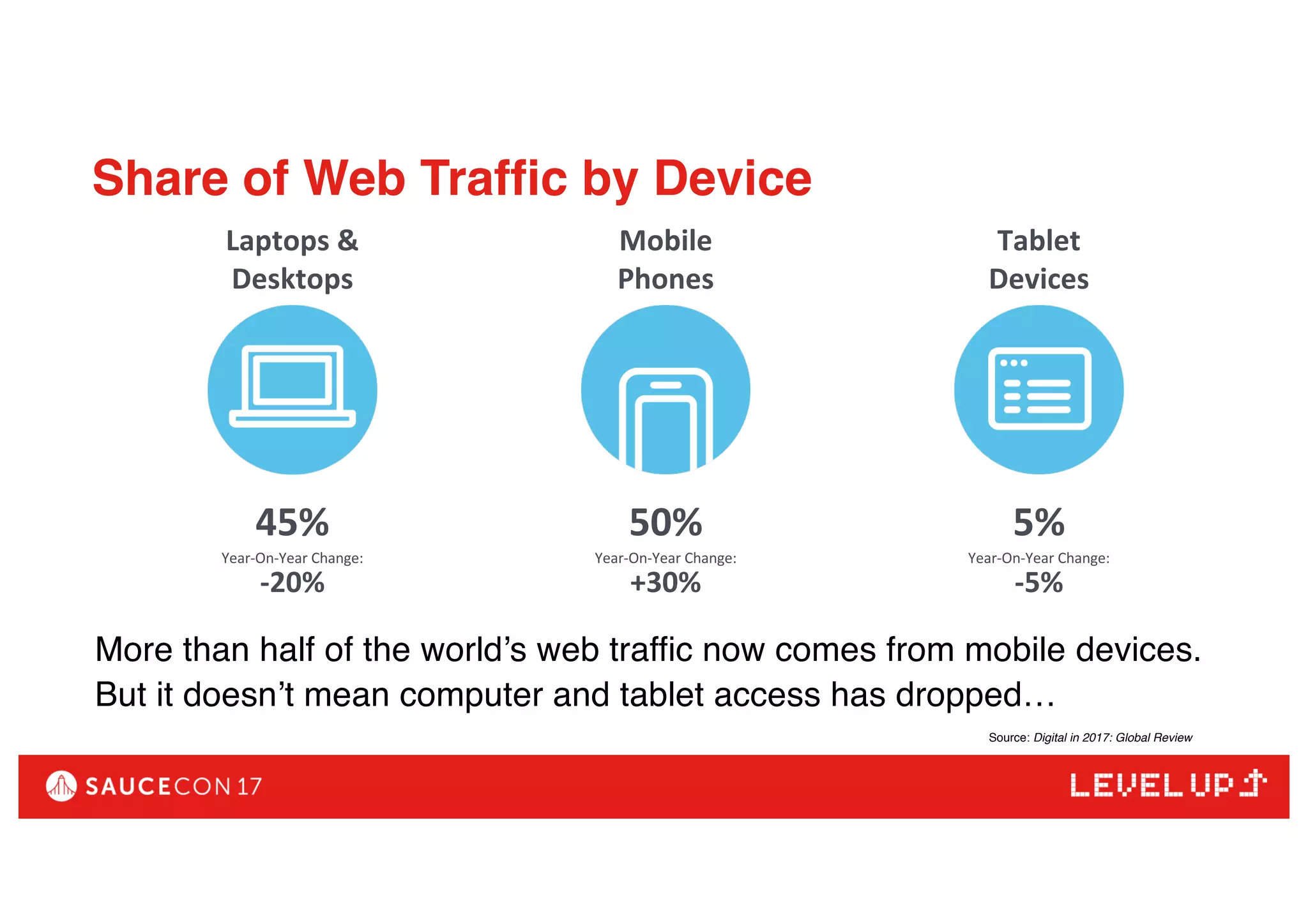 Share of Web Traffic by Device

Laptops & Desktops

45%
Year-On-Year Change:
-20%

Mobile Phones

50%
Year-On-Year Change:
+30%

Tablet Devices

5%
Year-On-Year Change:
-5%

More than half of the world's web traffic now comes from mobile devices. But it doesn't mean computer and tablet access has dropped…

Source: Digital in 2017: Global Review

SAUCECON 17

LEVEL UP